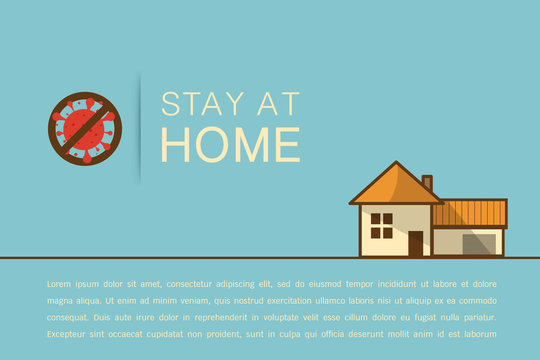 STAY AT
HOME

Lorem ipsum dolor sit amet, consectetur adipiscing elit, sed do eiusmod tempor incididunt ut labore et dolore magna aliqua. Ut enim ad minim veniam, quis nostrud exercitation ullamco laboris nisi ut aliquip ex ea commodo consequat. Duis aute irure dolor in reprehenderit in voluptate velit esse cillum dolore eu fugiat nulla pariatur. Excepteur sint occaecat cupidatat non proident, sunt in culpa qui officia deserunt mollit anim id est laborum